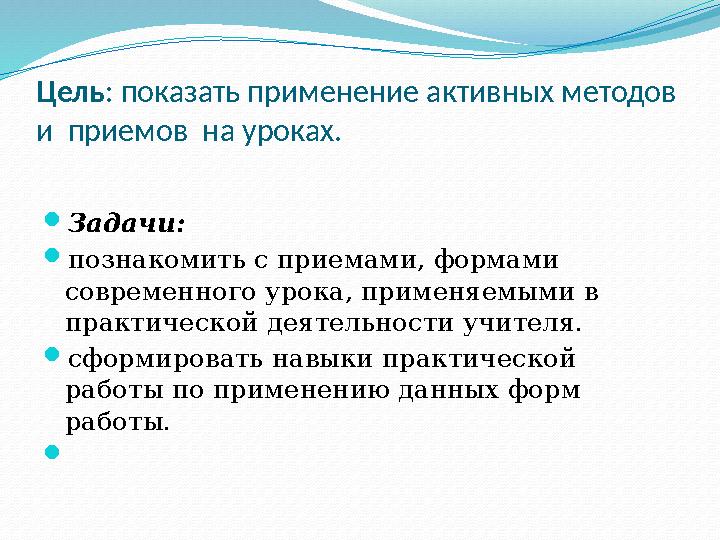 Цель: показать применение активных методов и приемов на уроках.

Задачи:

познакомить с приемами, формами современного урока, применяемыми в практической деятельности учителя.

сформировать навыки практической работы по применению данных форм работы.